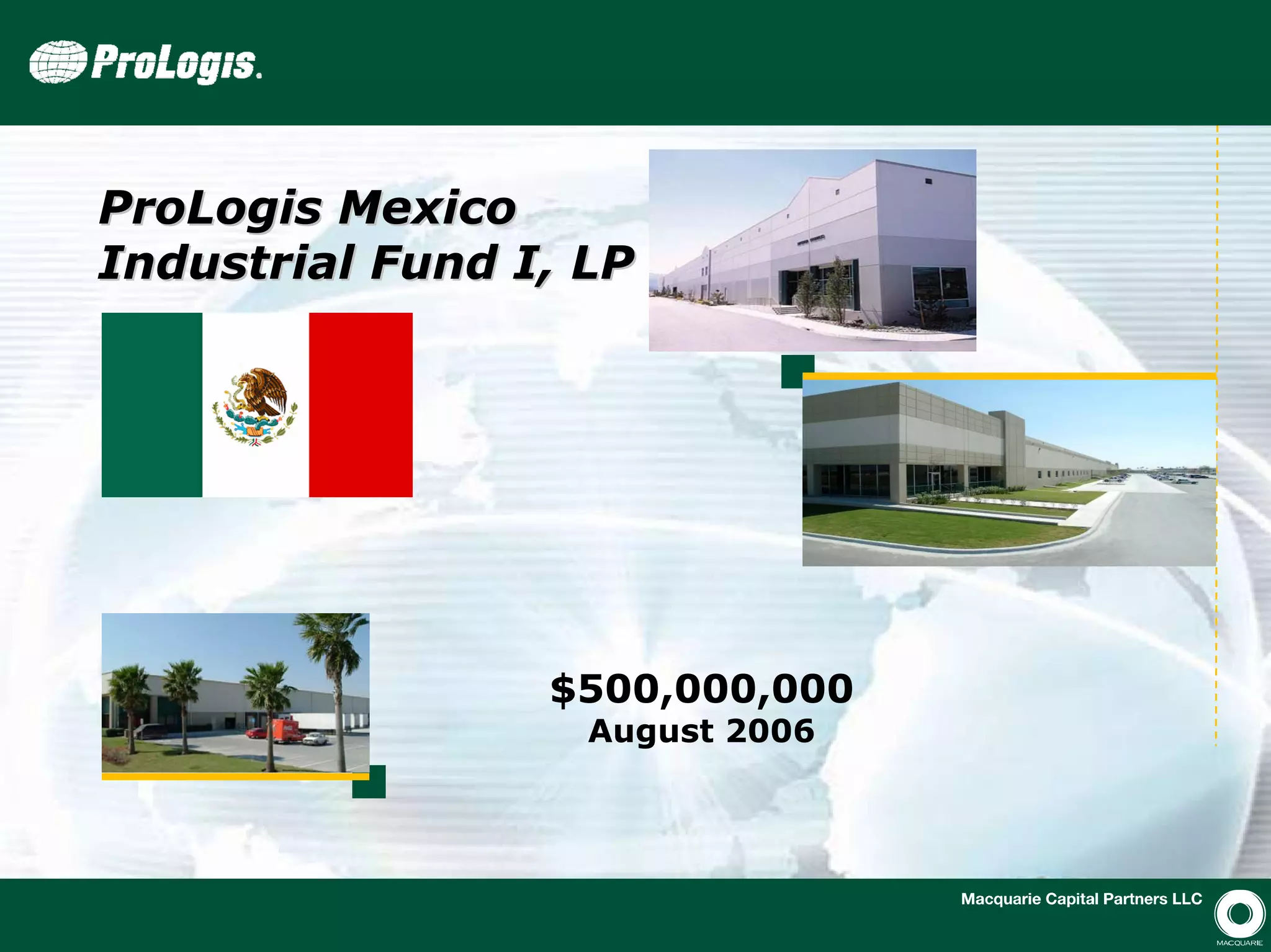 ProLogis.

ProLogis Mexico Industrial Fund I, LP

$500,000,000
August 2006

Macquarie Capital Partners LLC

MACQUARIE